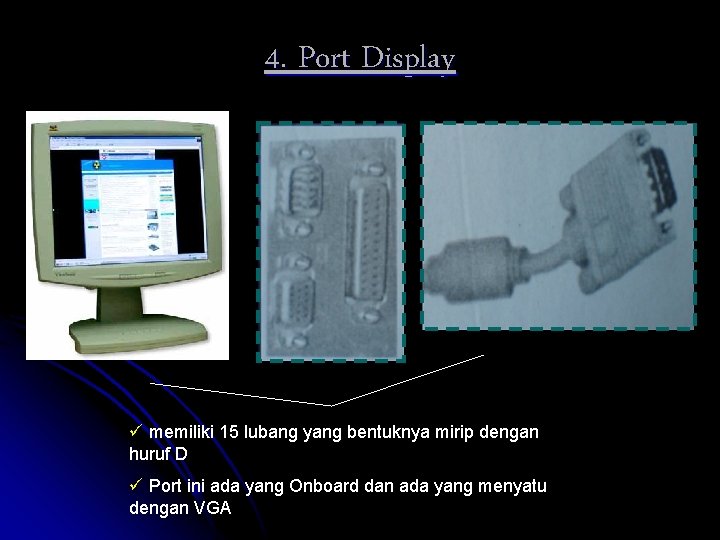 4. Port Display

✓ memiliki 15 lubang yang bentuknya mirip dengan huruf D

✓ Port ini ada yang Onboard dan ada yang menyatu dengan VGA